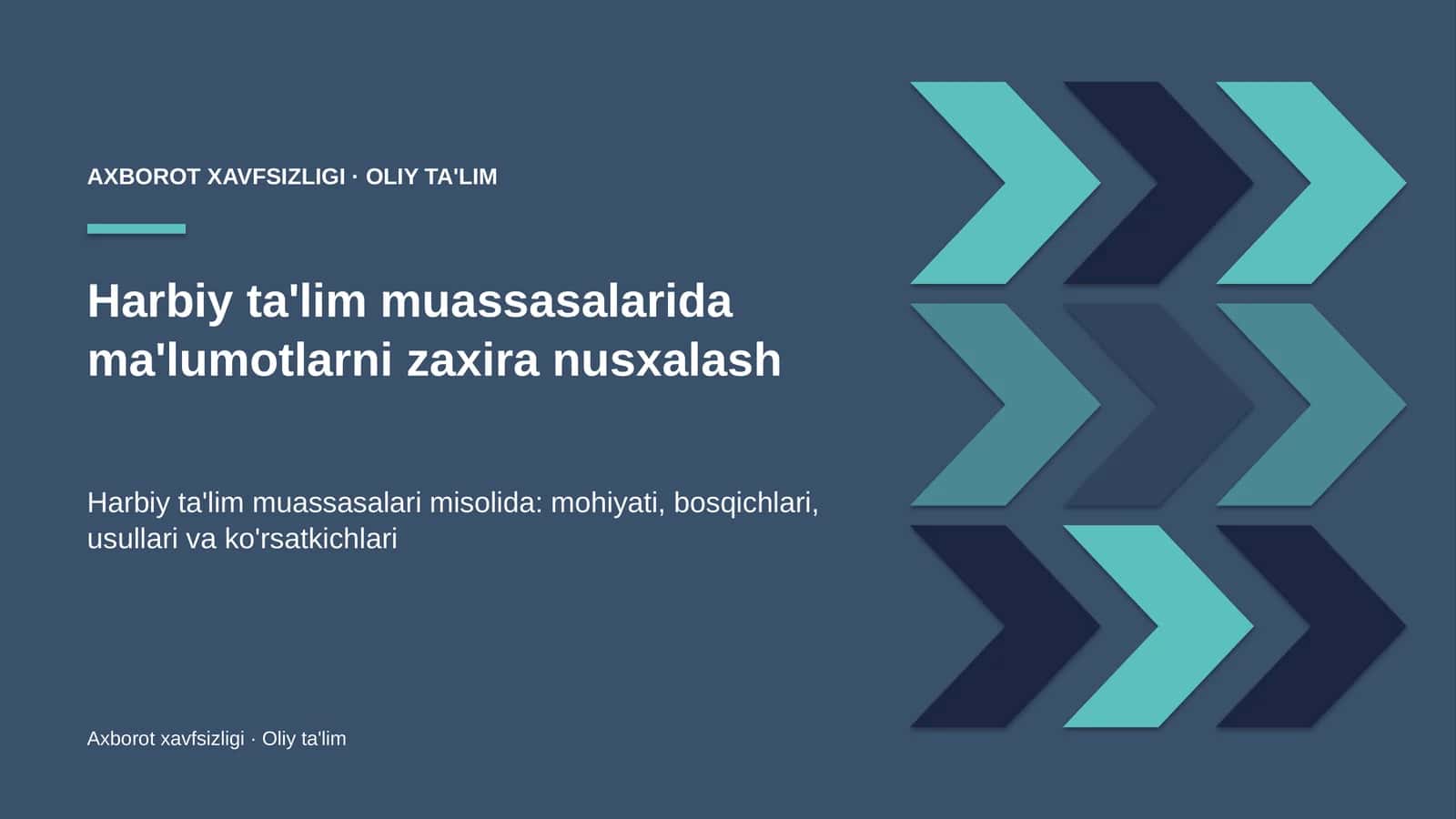 AXBOROT XAVFSIZLIGI · OLIY TA'LIM

Harbiy ta'lim muassasalarida ma'lumotlarni zaxira nusxalash

Harbiy ta'lim muassasalari misolida: mohiyati, bosqichlari, usullari va ko'rsatkichlari

Axborot xavfsizligi · Oliy ta'lim